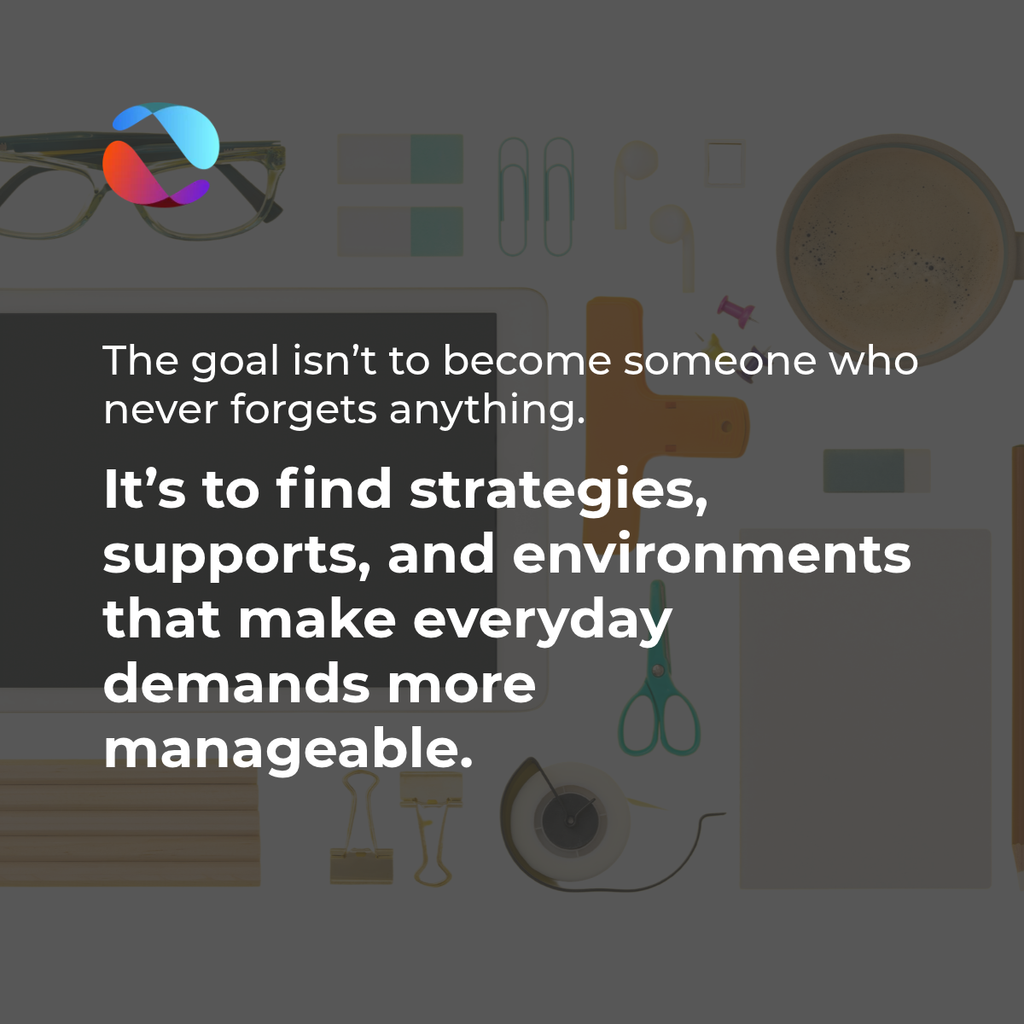 The goal isn't to become someone who never forgets anything.

It's to find strategies, supports, and environments that make everyday demands more manageable.